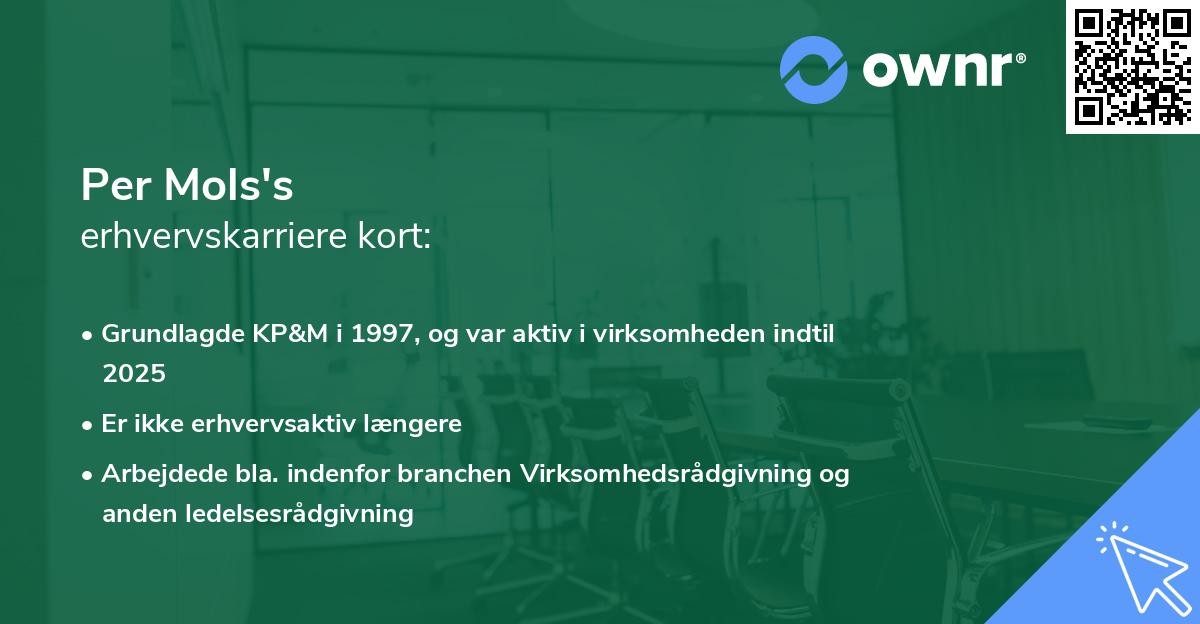 ownr®

Per Mols's
erhvervskarriere kort:

• Grundlagde KP&M i 1997, og var aktiv i virksomheden indtil 2025

• Er ikke erhvervsaktiv længere

• Arbejdede bla. indenfor branchen Virksomhedsrådgivning og anden ledelsesrådgivning